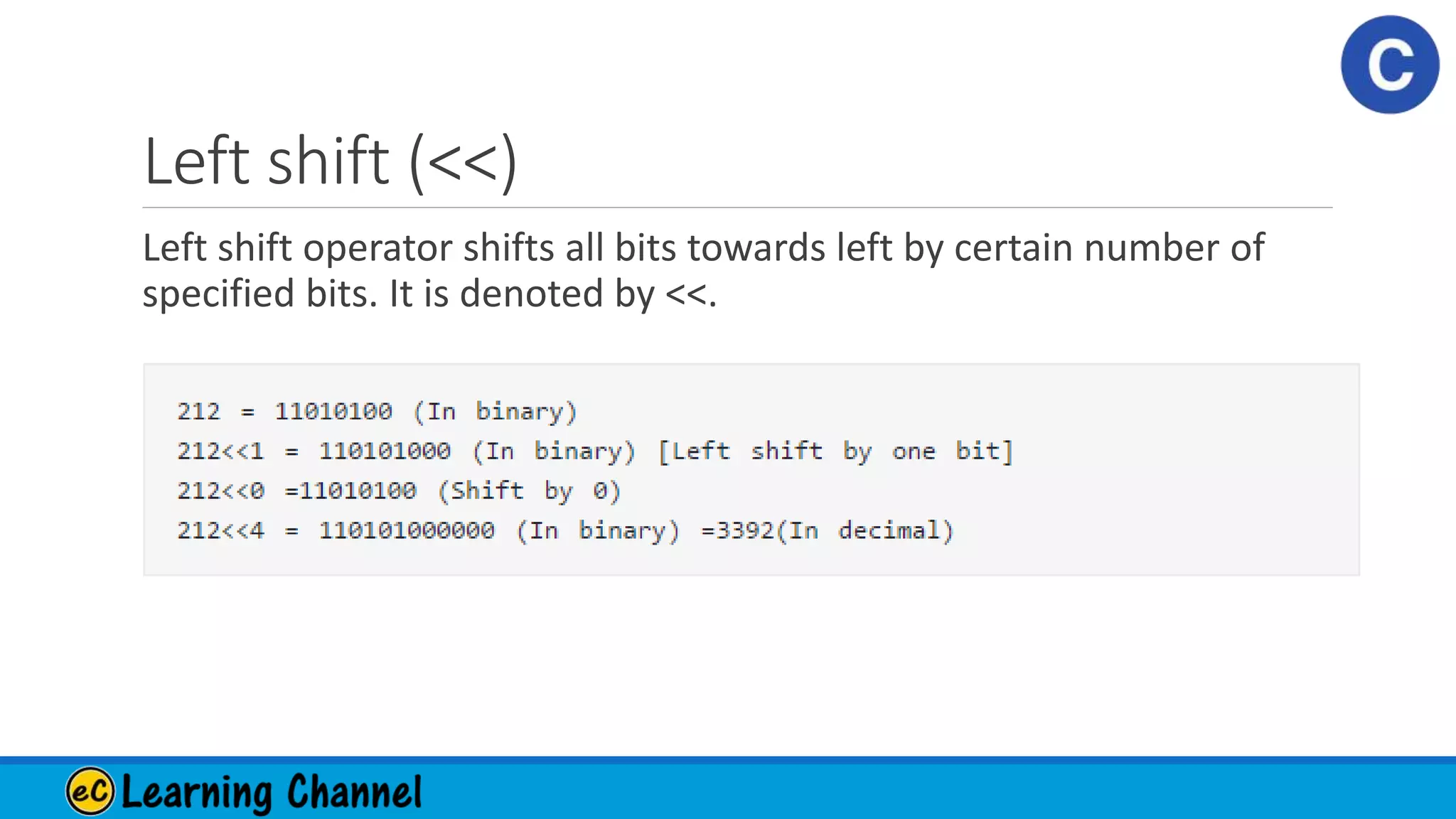 C

Left shift (<<)

Left shift operator shifts all bits towards left by certain number of specified bits. It is denoted by <<.

212 = 11010100 (In binary)
212<<1 = 110101000 (In binary) [Left shift by one bit]
212<<0 =11010100 (Shift by 0)
212<<4 = 110101000000 (In binary) =3392(In decimal)

eC Learning Channel